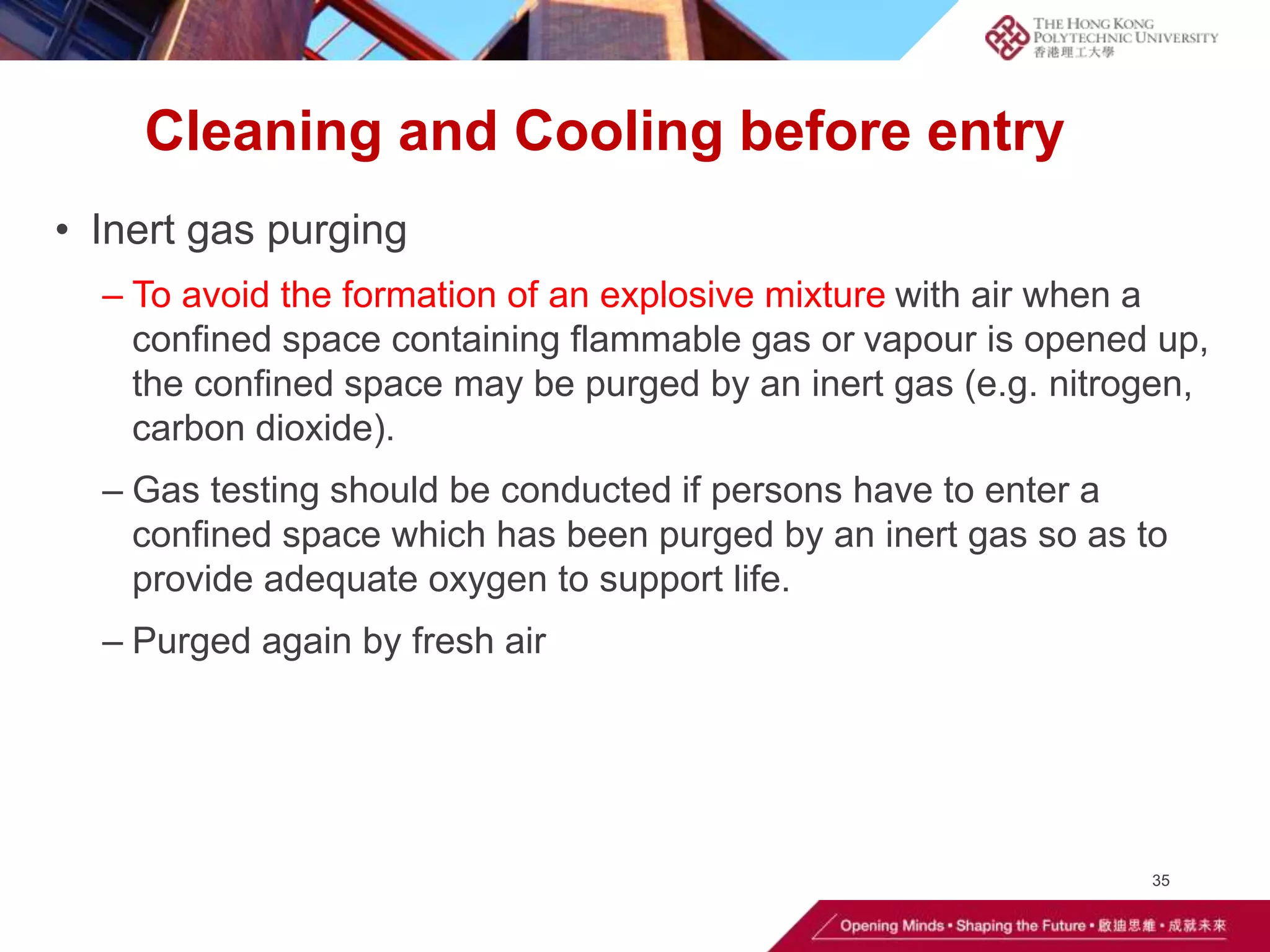 THE HONG KONG POLYTECHNIC UNIVERSITY
香港理工大學

Cleaning and Cooling before entry

• Inert gas purging

– To avoid the formation of an explosive mixture with air when a confined space containing flammable gas or vapour is opened up, the confined space may be purged by an inert gas (e.g. nitrogen, carbon dioxide).

– Gas testing should be conducted if persons have to enter a confined space which has been purged by an inert gas so as to provide adequate oxygen to support life.

– Purged again by fresh air

35

Opening Minds • Shaping the Future • 啟迪思維 • 成就未來